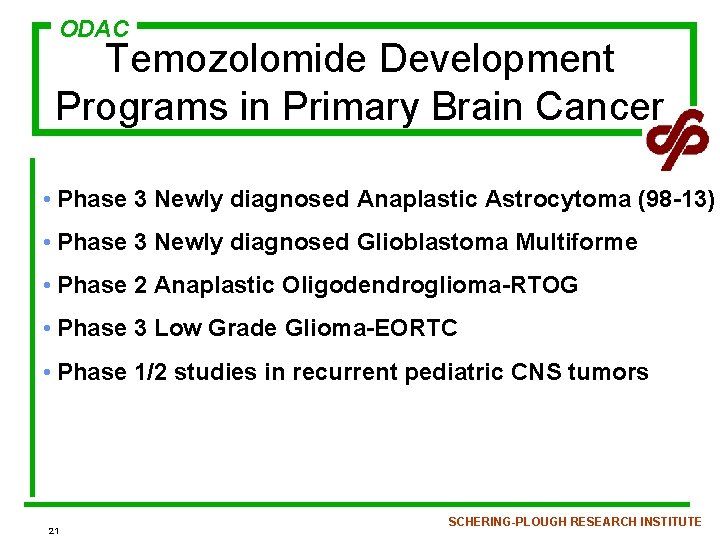 ODAC

Temozolomide Development Programs in Primary Brain Cancer

• Phase 3 Newly diagnosed Anaplastic Astrocytoma (98-13)
• Phase 3 Newly diagnosed Glioblastoma Multiforme
• Phase 2 Anaplastic Oligodendroglioma-RTOG
• Phase 3 Low Grade Glioma-EORTC
• Phase 1/2 studies in recurrent pediatric CNS tumors

21

SCHERING-PLOUGH RESEARCH INSTITUTE